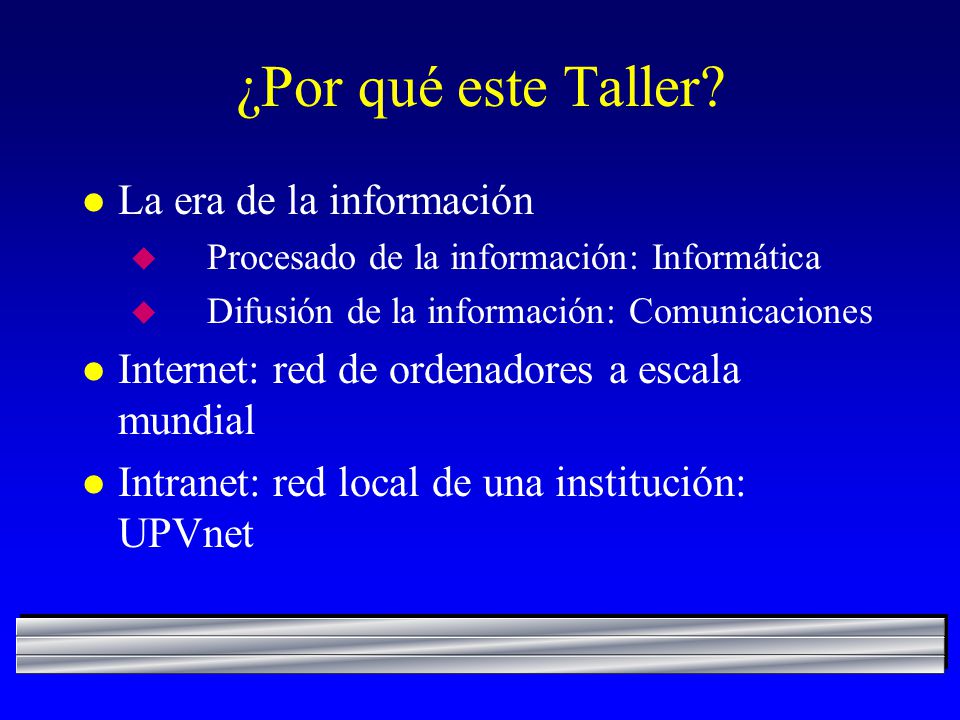 ¿Por qué este Taller?

- La era de la información
  - Procesado de la información: Informática
  - Difusión de la información: Comunicaciones
- Internet: red de ordenadores a escala mundial
- Intranet: red local de una institución: UPVnet